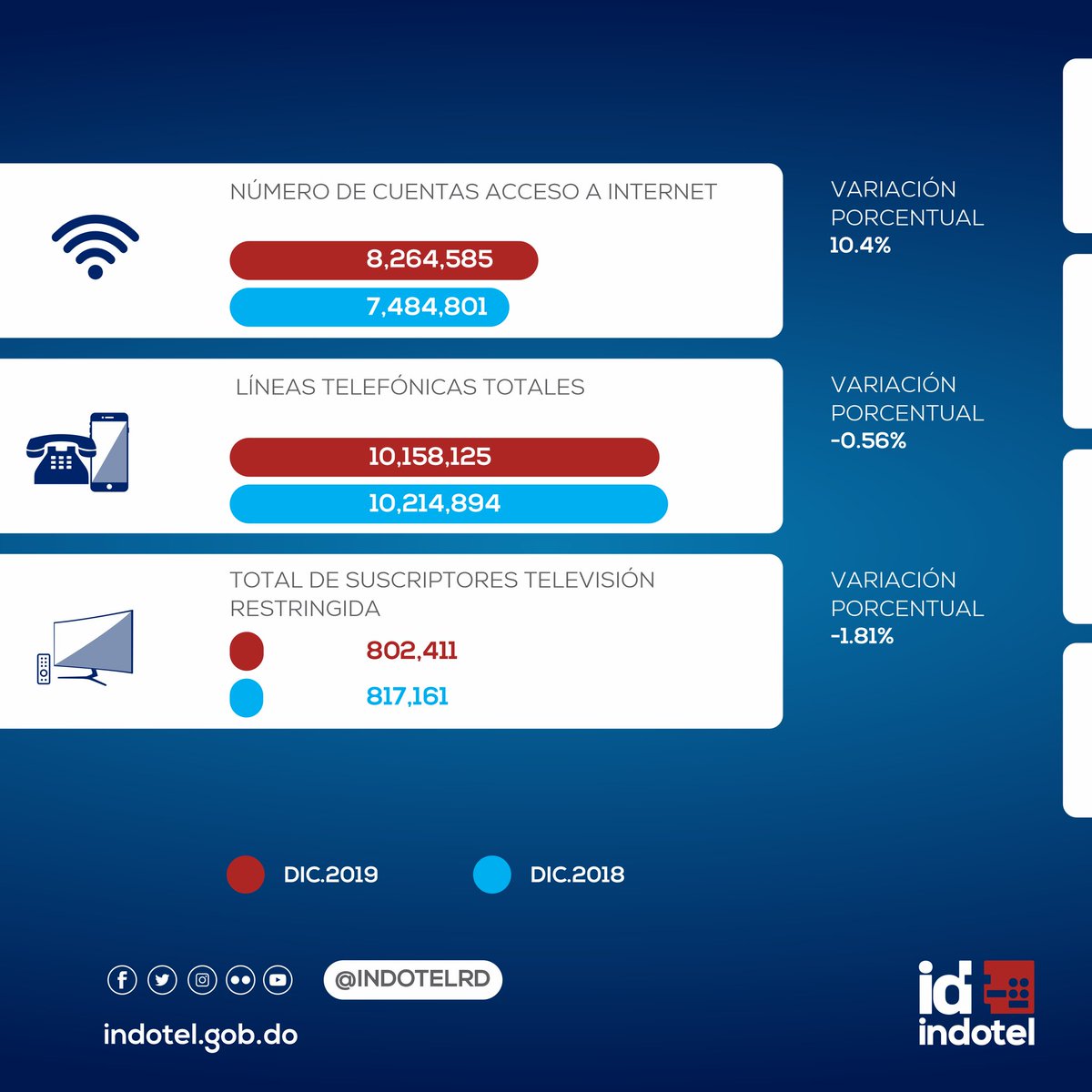 NÚMERO DE CUENTAS ACCESO A INTERNET

8,264,585

7,484,801

VARIACIÓN PORCENTUAL
10.4%

LÍNEAS TELEFÓNICAS TOTALES

10,158,125

10,214,894

VARIACIÓN PORCENTUAL
-0.56%

TOTAL DE SUSCRIPTORES TELEVISIÓN RESTRINGIDA

802,411

817,161

VARIACIÓN PORCENTUAL
-1.81%

DIC.2019

DIC.2018

@INDOTELRD

indotel.gob.do

id indotel